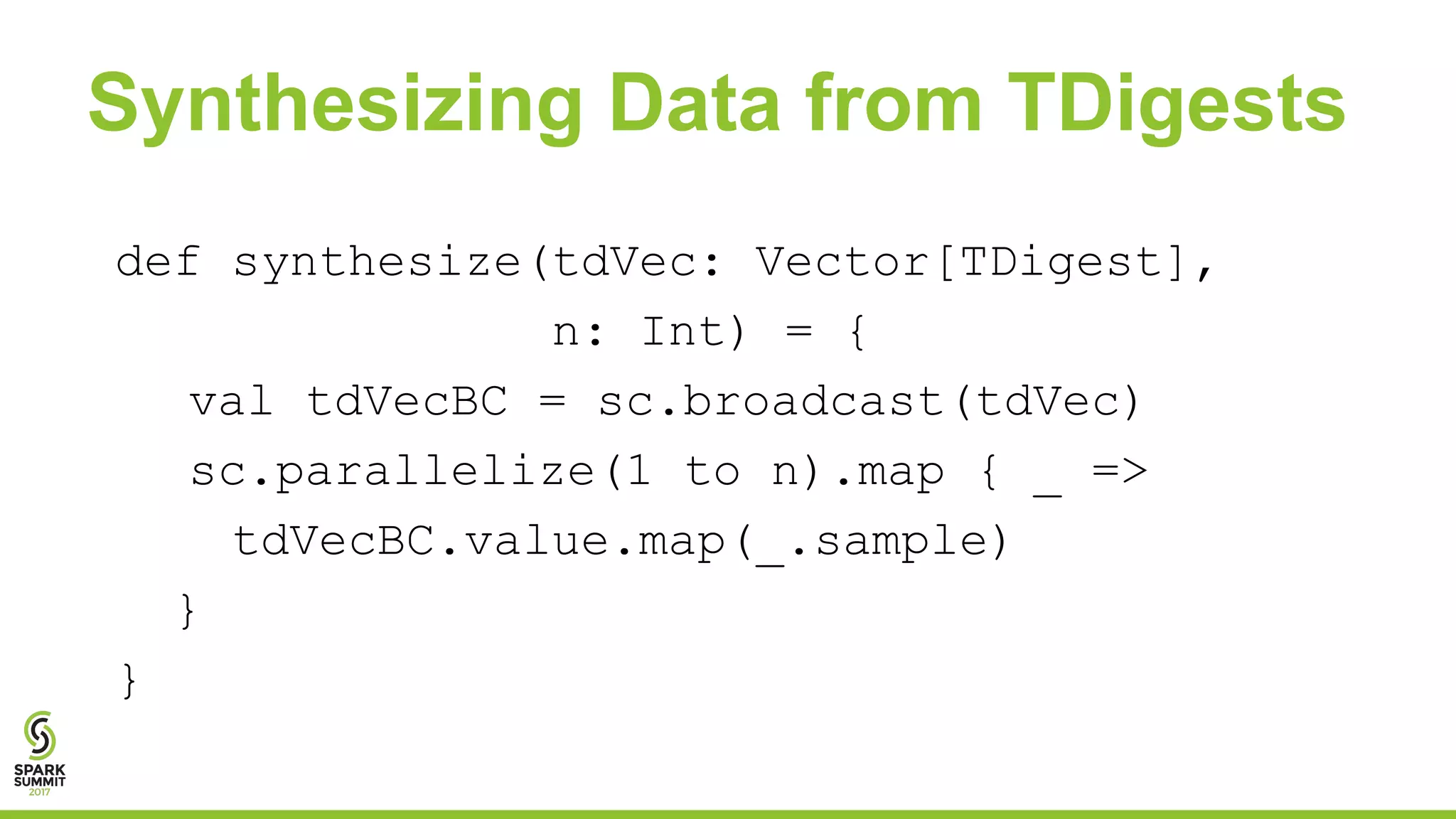 Synthesizing Data from TDigests

def synthesize(tdVec: Vector[TDigest],
               n: Int) = {
  val tdVecBC = sc.broadcast(tdVec)
  sc.parallelize(1 to n).map { _ =>
    tdVecBC.value.map(_.sample)
  }
}

SPARK SUMMIT 2017